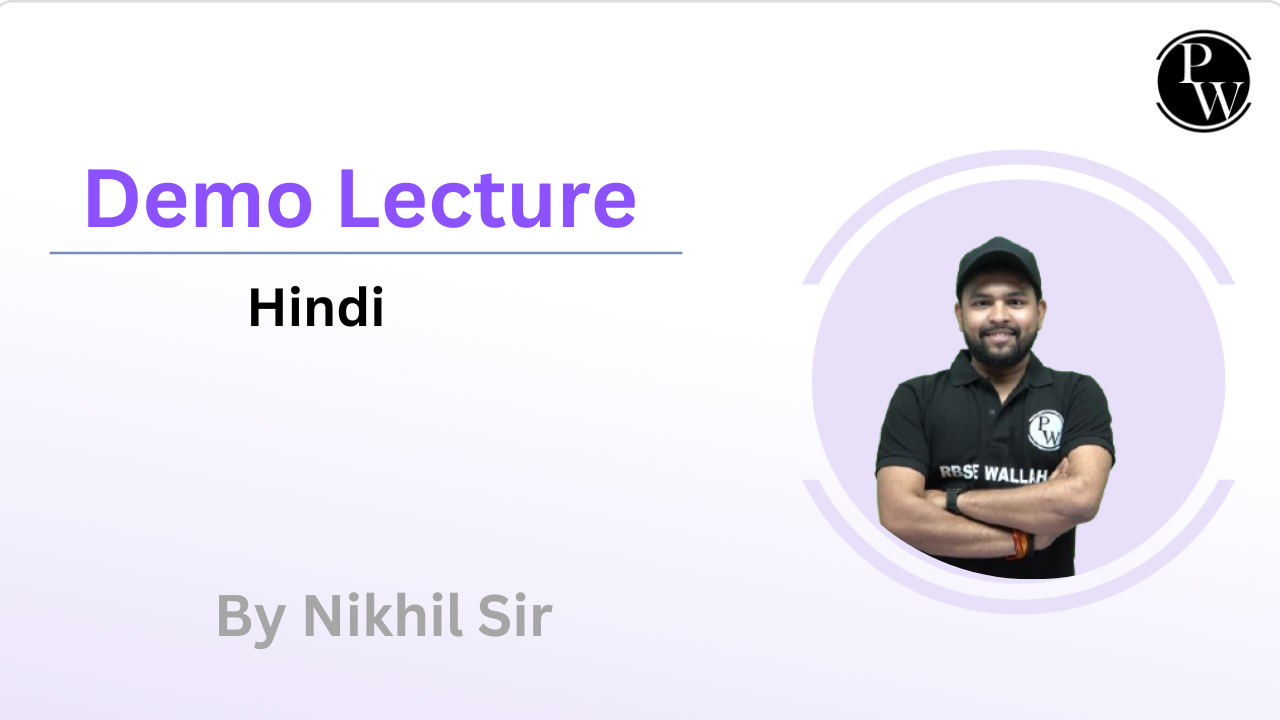 PW

Demo Lecture

Hindi

PW

RBSE WALLAH

By Nikhil Sir